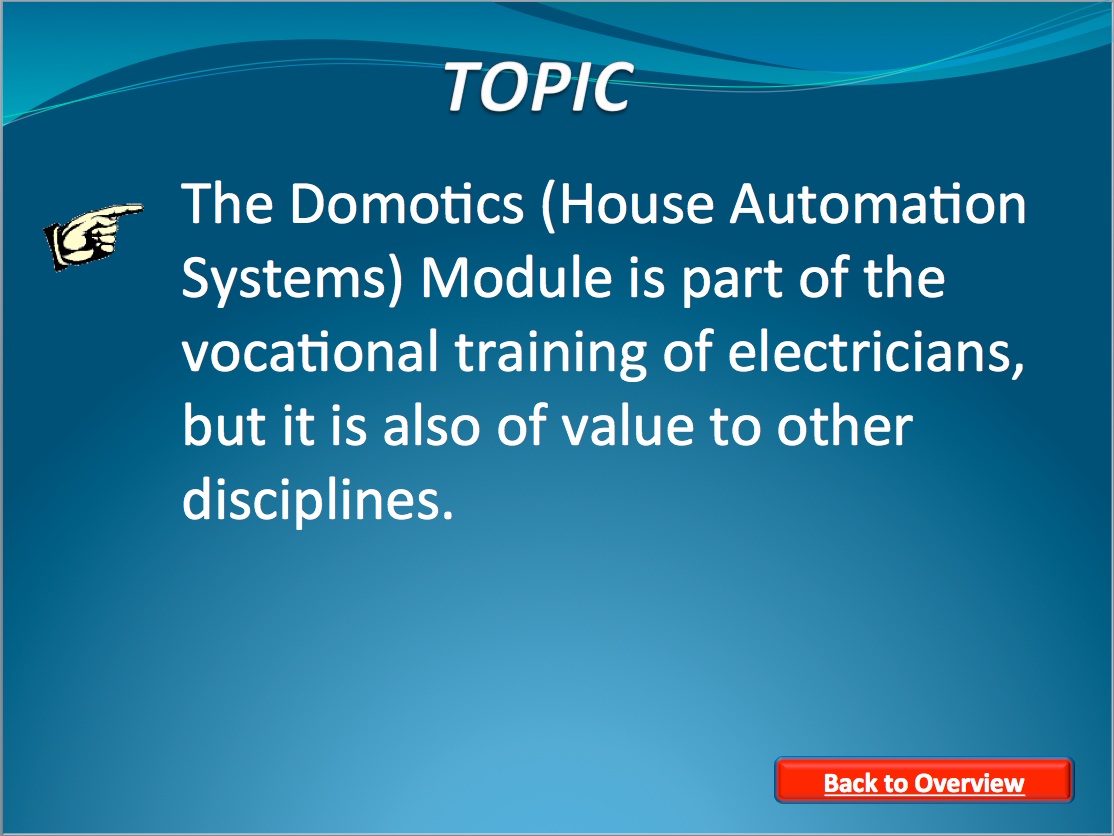 TOPIC

The Domotics (House Automation Systems) Module is part of the vocational training of electricians, but it is also of value to other disciplines.

Back to Overview